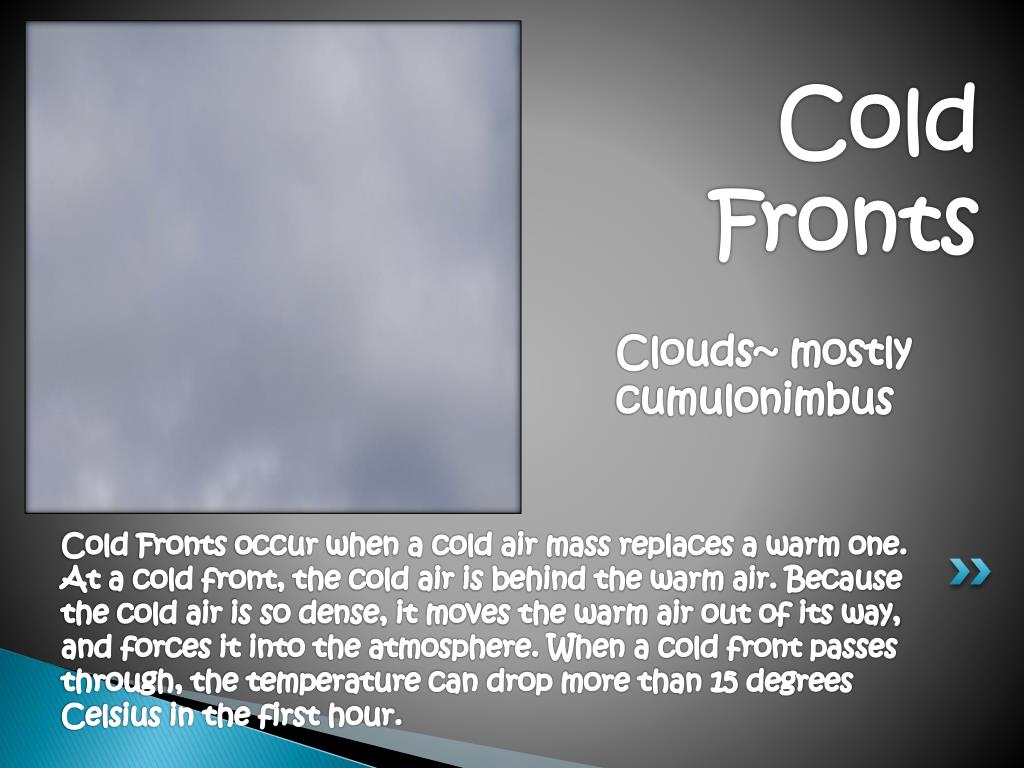 Cold Fronts

Clouds~ mostly cumulonimbus

Cold Fronts occur when a cold air mass replaces a warm one. At a cold front, the cold air is behind the warm air. Because the cold air is so dense, it moves the warm air out of its way, and forces it into the atmosphere. When a cold front passes through, the temperature can drop more than 15 degrees Celsius in the first hour.